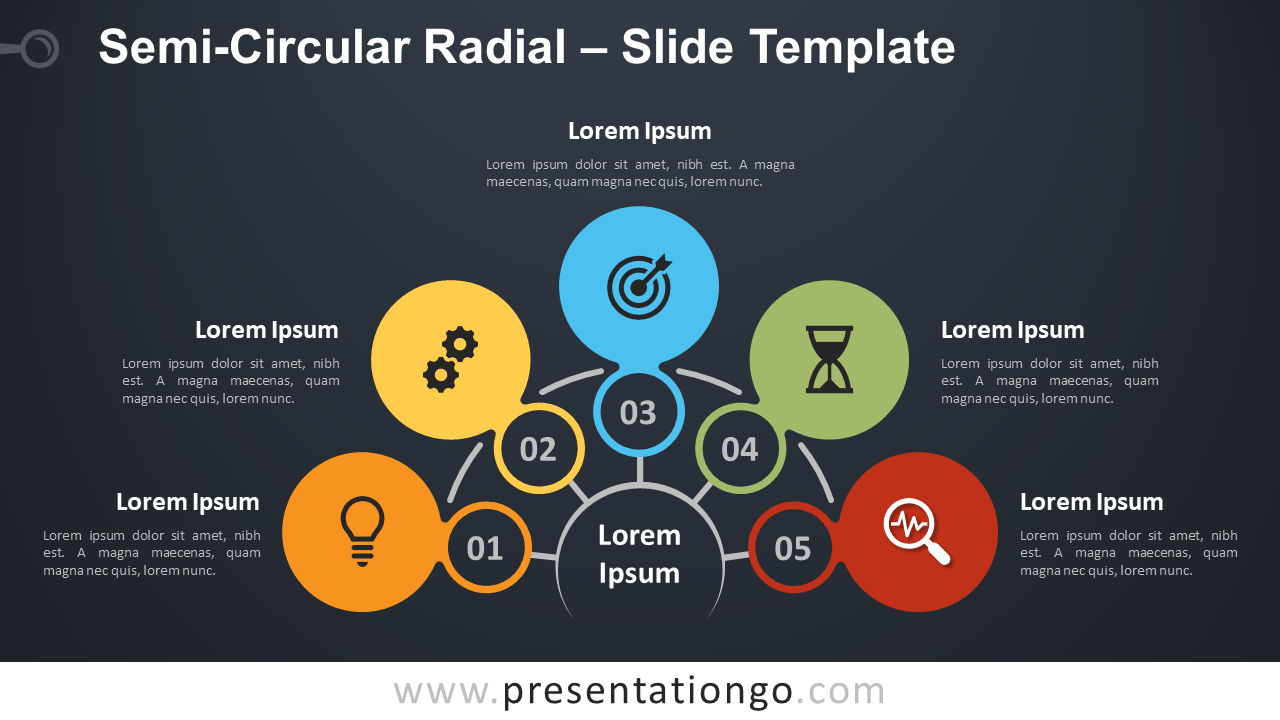 Semi-Circular Radial – Slide Template

Lorem Ipsum

Lorem ipsum dolor sit amet, nibh est. A magna maecenas, quam magna nec quis, lorem nunc.

Lorem Ipsum

Lorem ipsum dolor sit amet, nibh est. A magna maecenas, quam magna nec quis, lorem nunc.

Lorem Ipsum

Lorem ipsum dolor sit amet, nibh est. A magna maecenas, quam magna nec quis, lorem nunc.

Lorem Ipsum

Lorem ipsum dolor sit amet, nibh est. A magna maecenas, quam magna nec quis, lorem nunc.

Lorem Ipsum

Lorem ipsum dolor sit amet, nibh est. A magna maecenas, quam magna nec quis, lorem nunc.

01

02

03

04

05

Lorem Ipsum

www.presentationgo.com